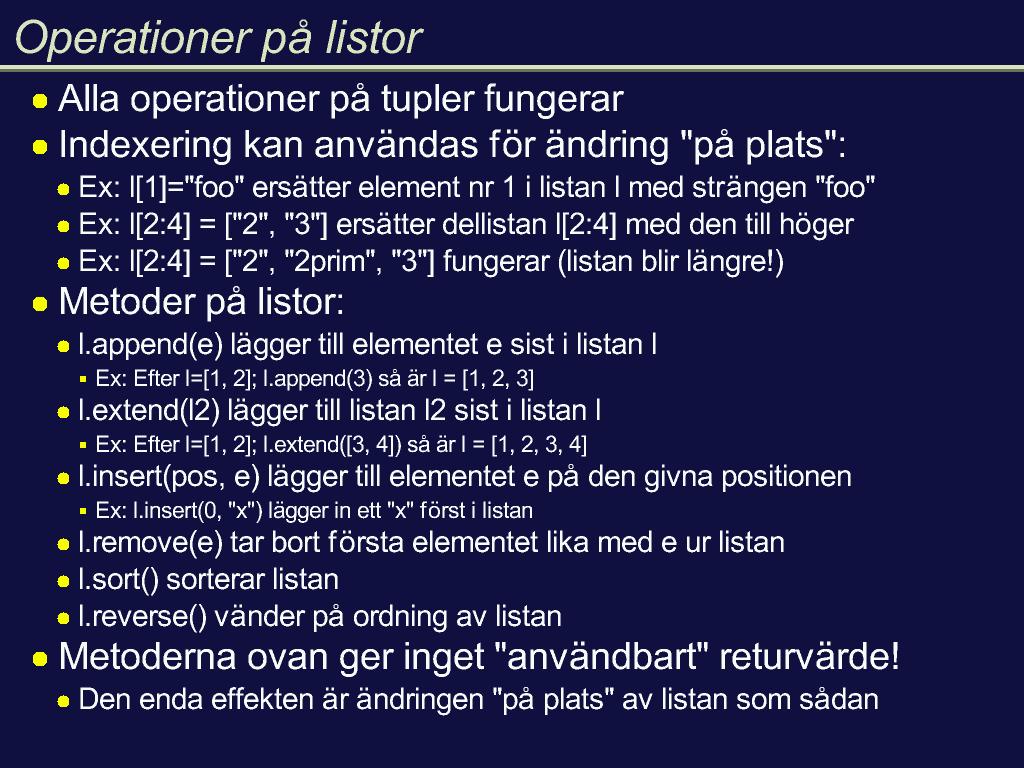 Operationer på listor

Alla operationer på tupler fungerar

Indexering kan användas för ändring "på plats":

Ex: l[1]="foo" ersätter element nr 1 i listan l med strängen "foo"

Ex: l[2:4] = ["2", "3"] ersätter dellistan l[2:4] med den till höger

Ex: l[2:4] = ["2", "2prim", "3"] fungerar (listan blir längre!)

Metoder på listor:

l.append(e) lägger till elementet e sist i listan l

Ex: Efter l=[1, 2]; l.append(3) så är l = [1, 2, 3]

l.extend(l2) lägger till listan l2 sist i listan l

Ex: Efter l=[1, 2]; l.extend([3, 4]) så är l = [1, 2, 3, 4]

l.insert(pos, e) lägger till elementet e på den givna positionen

Ex: l.insert(0, "x") lägger in ett "x" först i listan

l.remove(e) tar bort första elementet lika med e ur listan

l.sort() sorterar listan

l.reverse() vänder på ordning av listan

Metoderna ovan ger inget "användbart" returvärde!

Den enda effekten är ändringen "på plats" av listan som sådan